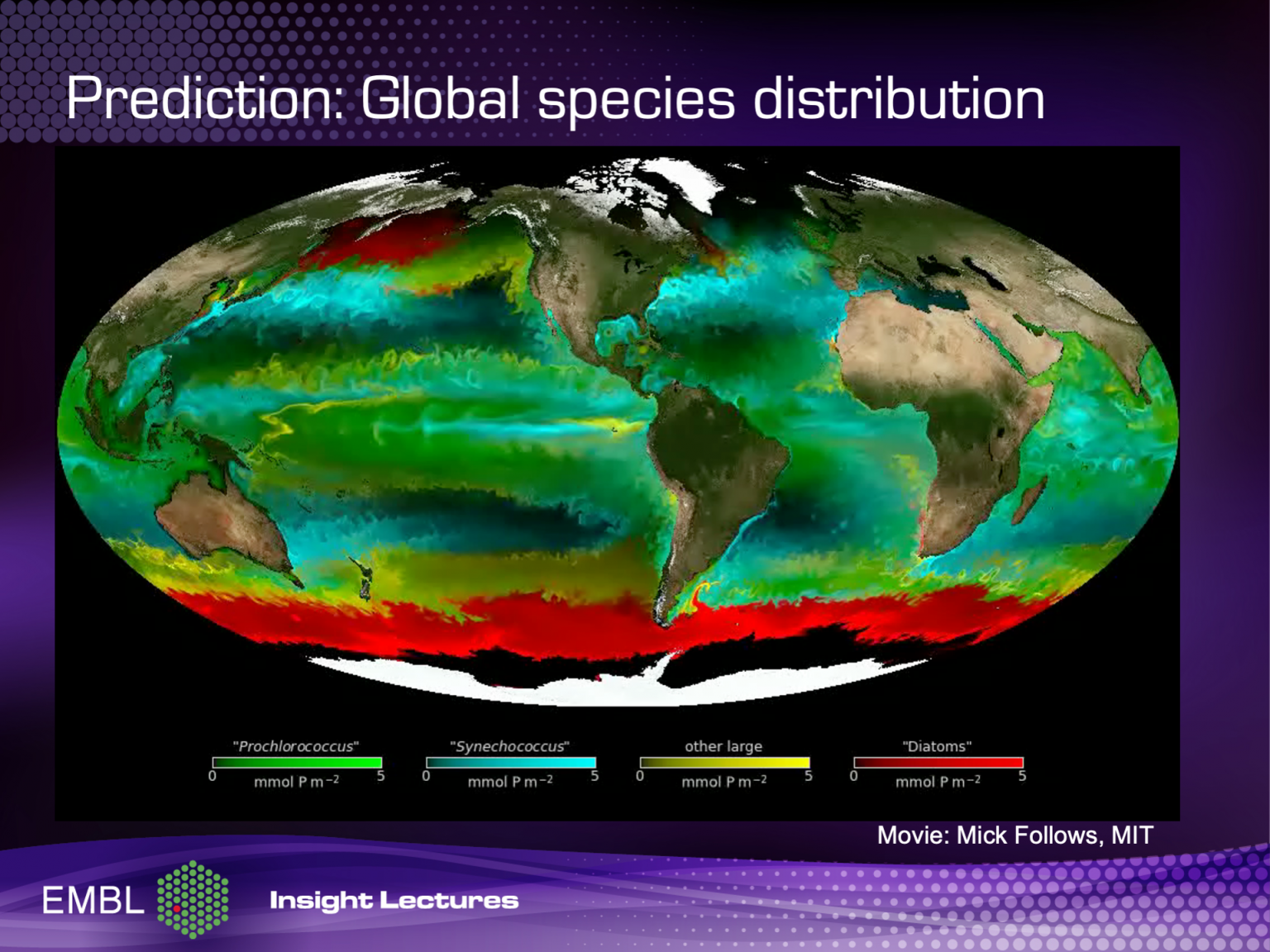 Prediction: Global species distribution

"Prochlorococcus"
0 mmol P m$^{-2}$ 5

"Synechococcus"
0 mmol P m$^{-2}$ 5

other large
0 mmol P m$^{-2}$ 5

"Diatoms"
0 mmol P m$^{-2}$ 5

Movie: Mick Follows, MIT

EMBL

Insight Lectures